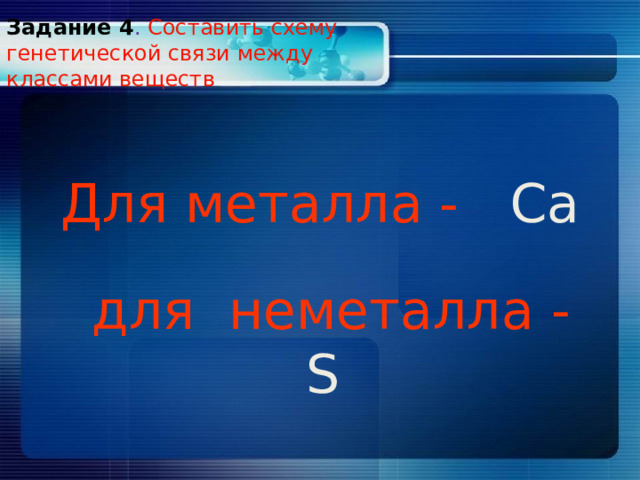 Задание 4. Составить схему генетической связи между классами веществ

Для металла - Ca

для неметалла - S